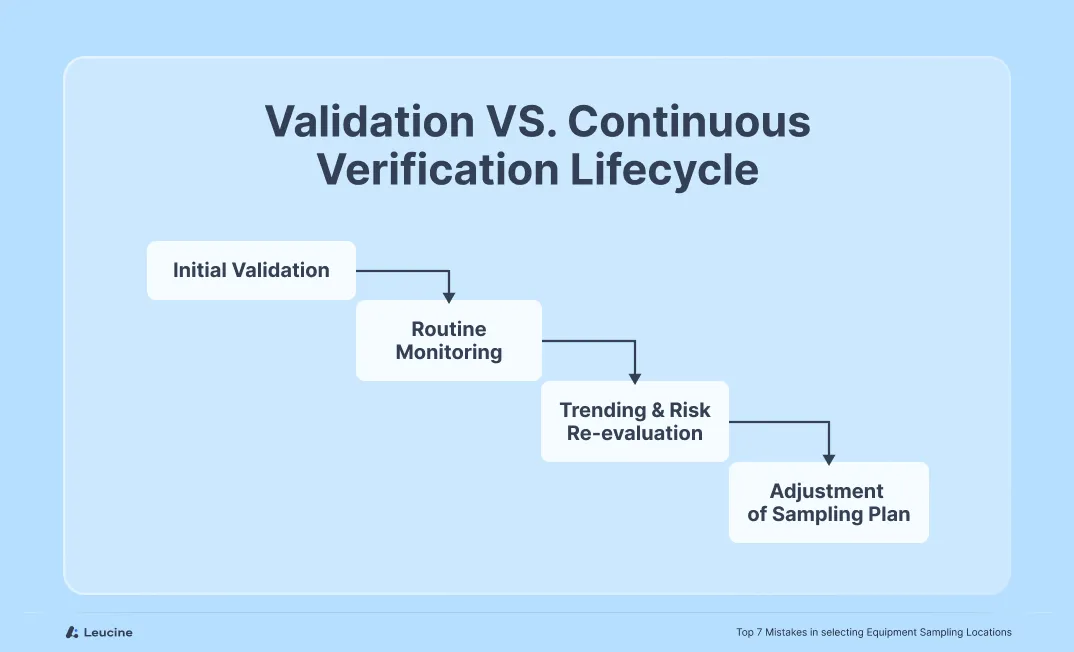 Validation VS. Continuous Verification Lifecycle

Initial Validation

Routine Monitoring

Trending & Risk Re-evaluation

Adjustment of Sampling Plan

Leucine

Top 7 Mistakes in selecting Equipment Sampling Locations